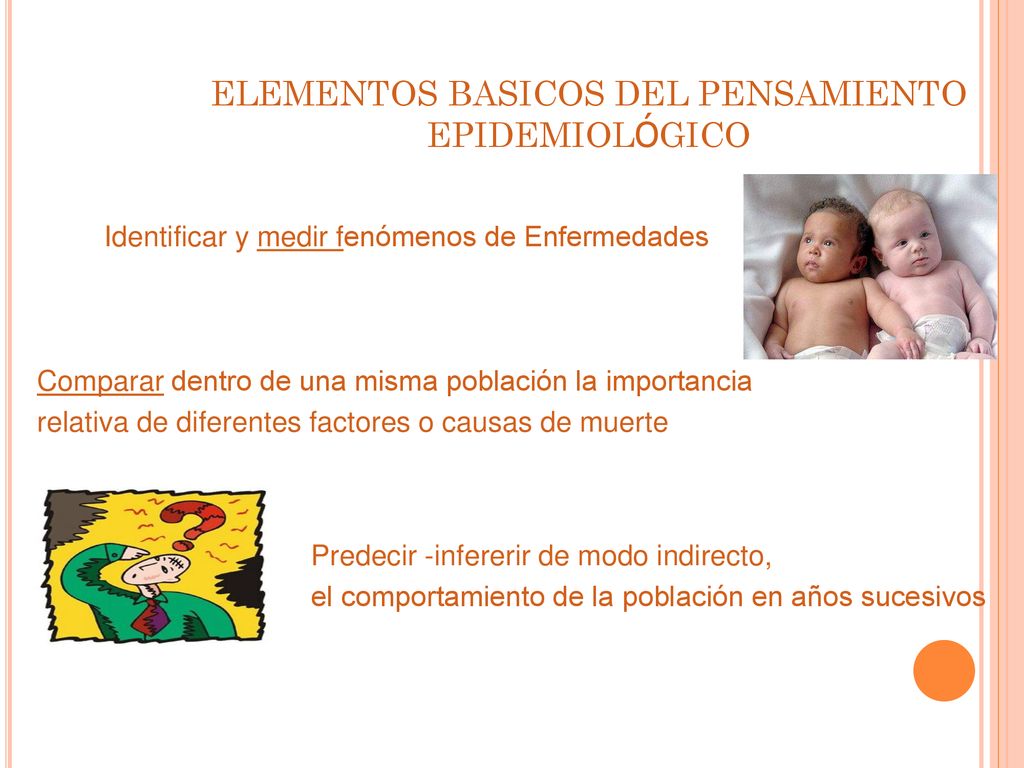 ELEMENTOS BASICOS DEL PENSAMIENTO EPIDEMIOLÓGICO

Identificar y medir fenómenos de Enfermedades

Comparar dentro de una misma población la importancia relativa de diferentes factores o causas de muerte

Predecir -infererir de modo indirecto, el comportamiento de la población en años sucesivos